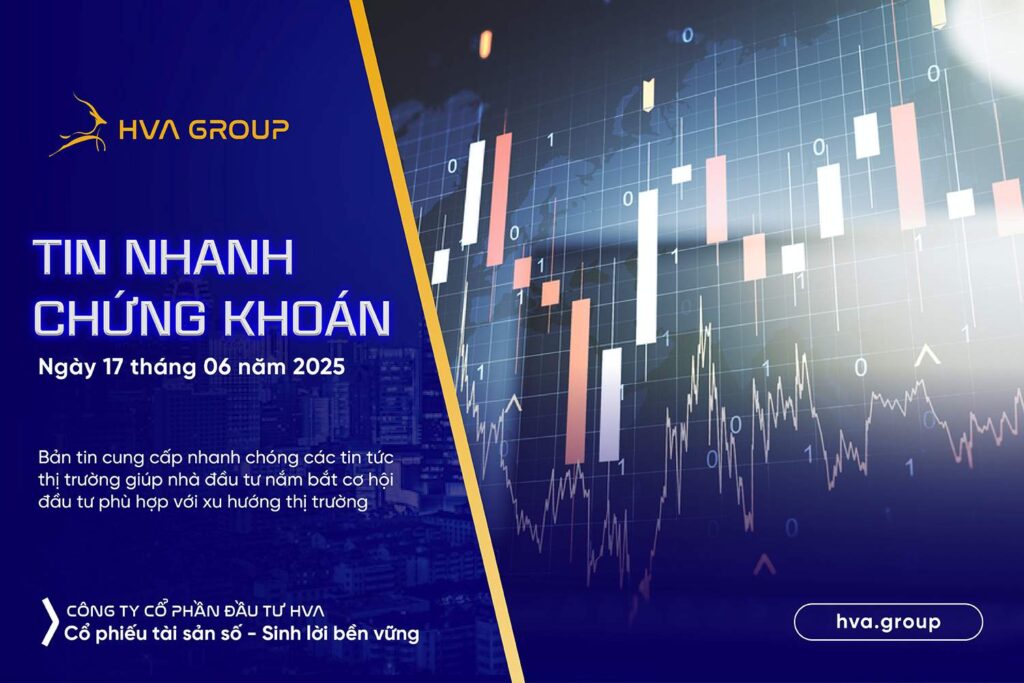 HVA GROUP

TIN NHANH CHỨNG KHOÁN

Ngày 17 tháng 06 năm 2025

Bản tin cung cấp nhanh chóng các tin tức thị trường giúp nhà đầu tư nắm bắt cơ hội đầu tư phù hợp với xu hướng thị trường

CÔNG TY CỔ PHẦN ĐẦU TƯ HVA
Cổ phiếu tài sản số - Sinh lời bền vững

hva.group